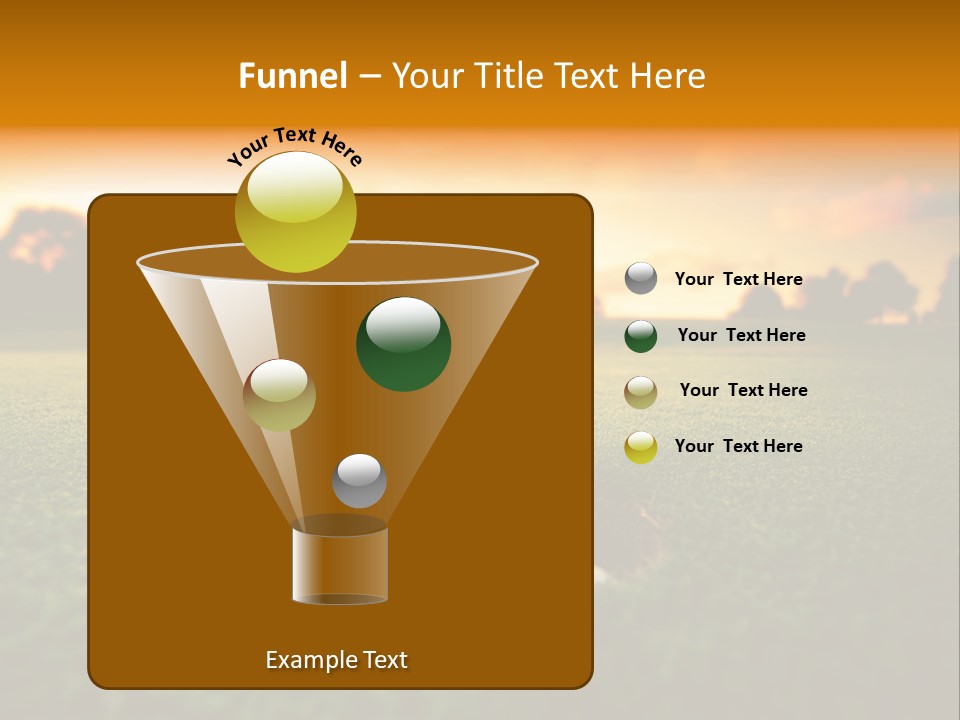 Funnel – Your Title Text Here

Your Text Here

Example Text

Your Text Here

Your Text Here

Your Text Here

Your Text Here